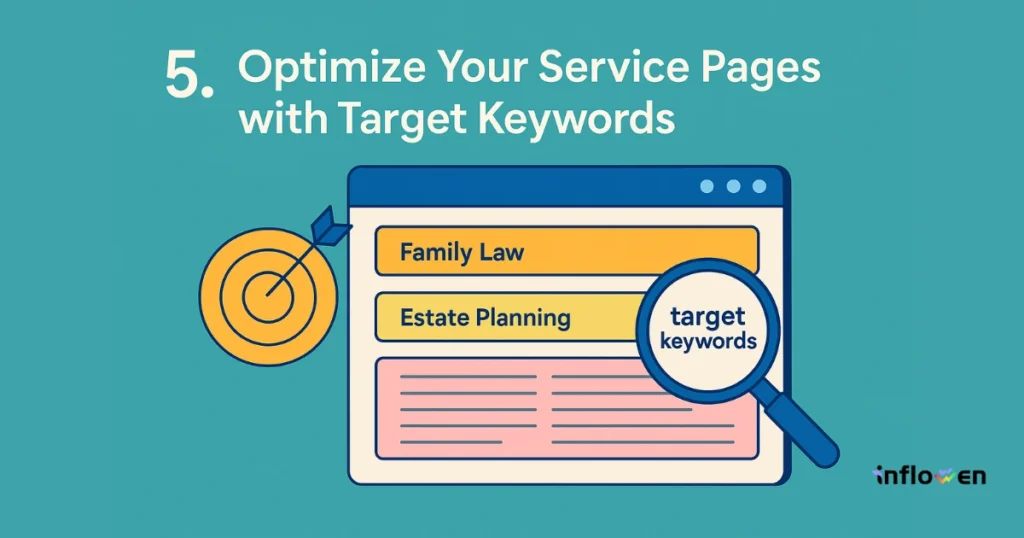 5. Optimize Your Service Pages with Target Keywords

Family Law

Estate Planning

target keywords

inflowen